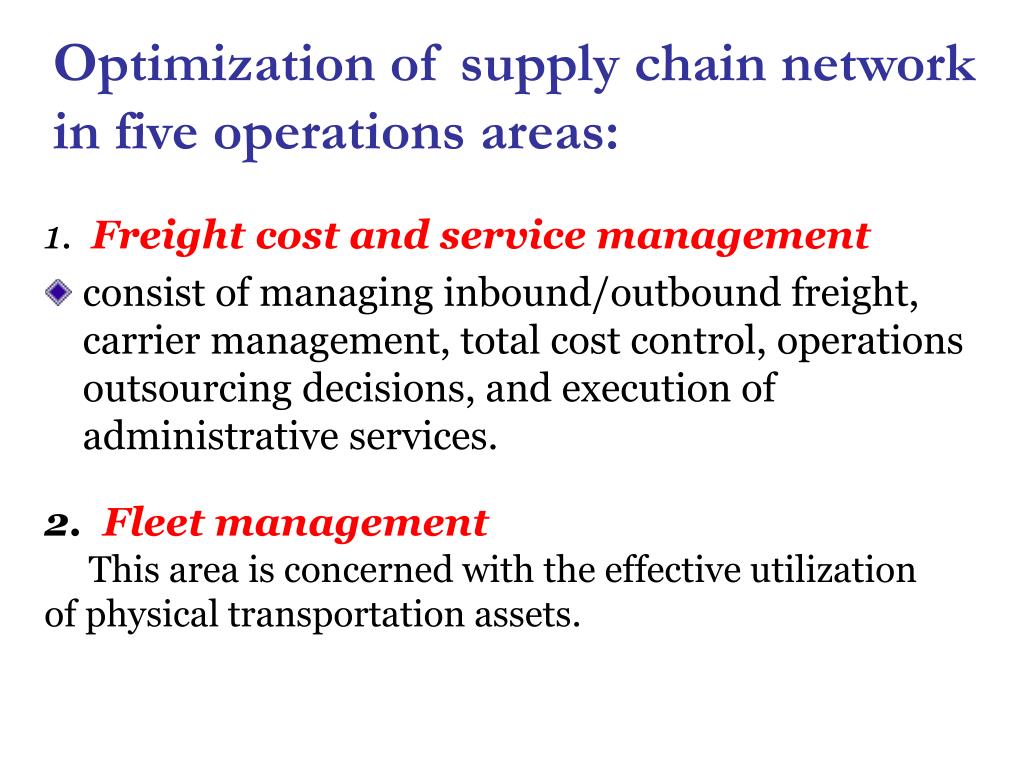 Optimization of supply chain network in five operations areas:

1. Freight cost and service management

consist of managing inbound/outbound freight, carrier management, total cost control, operations outsourcing decisions, and execution of administrative services.

2. Fleet management

This area is concerned with the effective utilization of physical transportation assets.